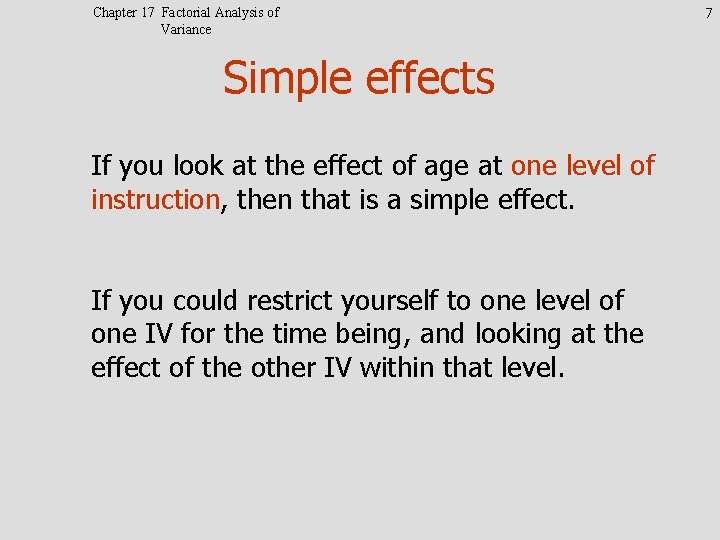 Chapter 17 Factorial Analysis of Variance

7

Simple effects

If you look at the effect of age at one level of instruction, then that is a simple effect.

If you could restrict yourself to one level of one IV for the time being, and looking at the effect of the other IV within that level.